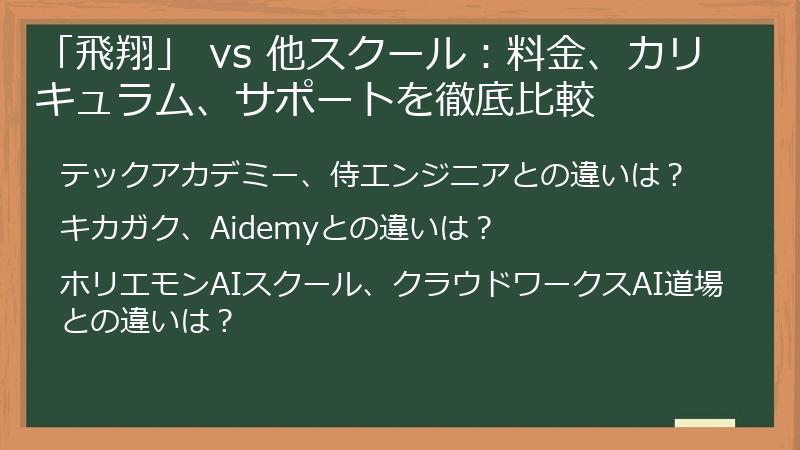 「飛翔」 vs 他スクール：料金、カリキュラム、サポートを徹底比較

テックアカデミー、侍エンジニアとの違いは？

キカガク、Aidemyとの違いは？

ホリエモンAIスクール、クラウドワークスAI道場との違いは？